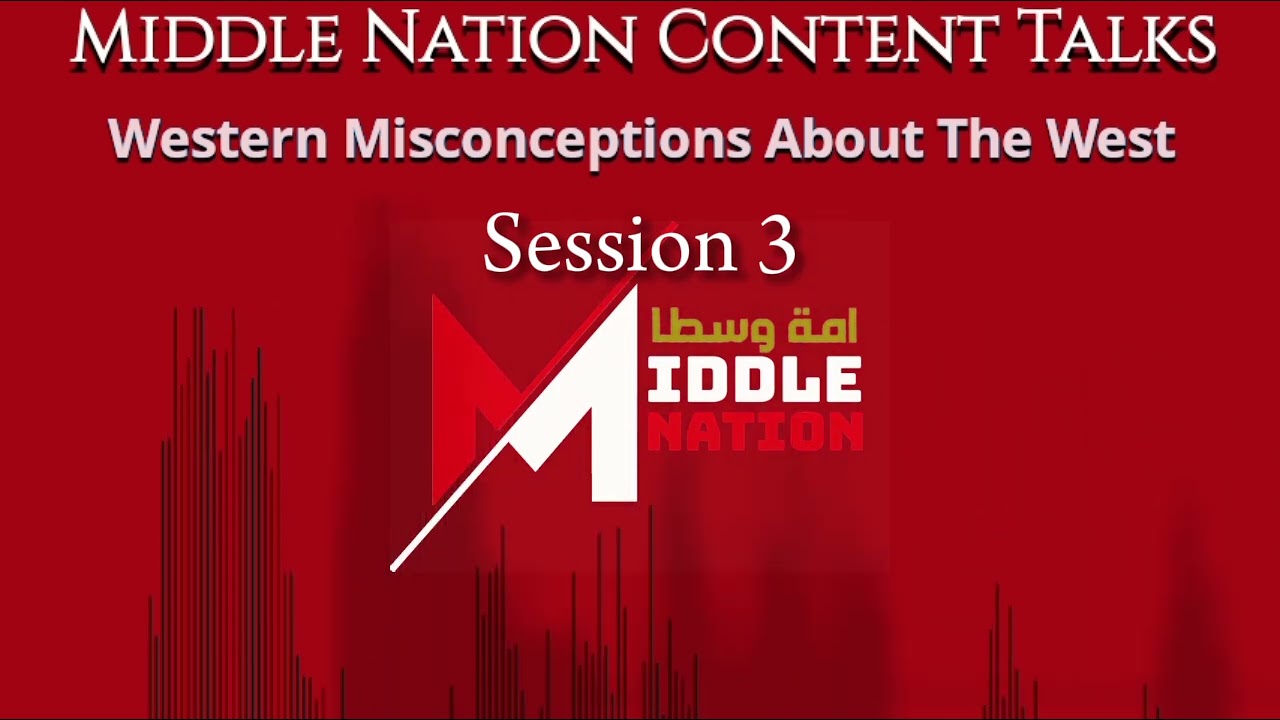 MIDDLE NATION CONTENT TALKS

Western Misconceptions About The West

Session 3

امة وسطا
MIDDLE
NATION